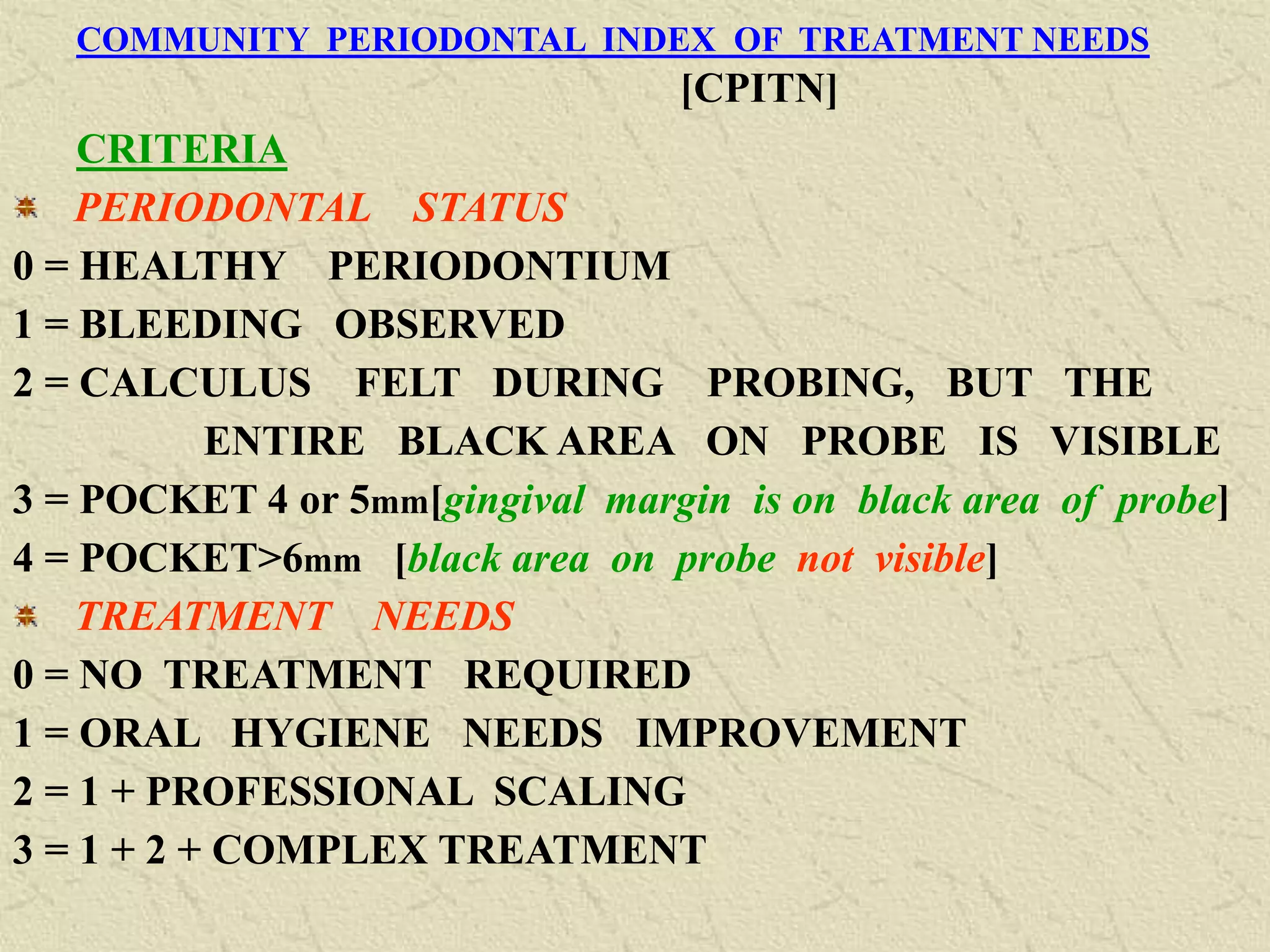 COMMUNITY PERIODONTAL INDEX OF TREATMENT NEEDS [CPITN]

CRITERIA

PERIODONTAL STATUS

0 = HEALTHY PERIODONTIUM

1 = BLEEDING OBSERVED

2 = CALCULUS FELT DURING PROBING, BUT THE ENTIRE BLACK AREA ON PROBE IS VISIBLE

3 = POCKET 4 or 5mm[gingival margin is on black area of probe]

4 = POCKET>6mm [black area on probe not visible]

TREATMENT NEEDS

0 = NO TREATMENT REQUIRED

1 = ORAL HYGIENE NEEDS IMPROVEMENT

2 = 1 + PROFESSIONAL SCALING

3 = 1 + 2 + COMPLEX TREATMENT